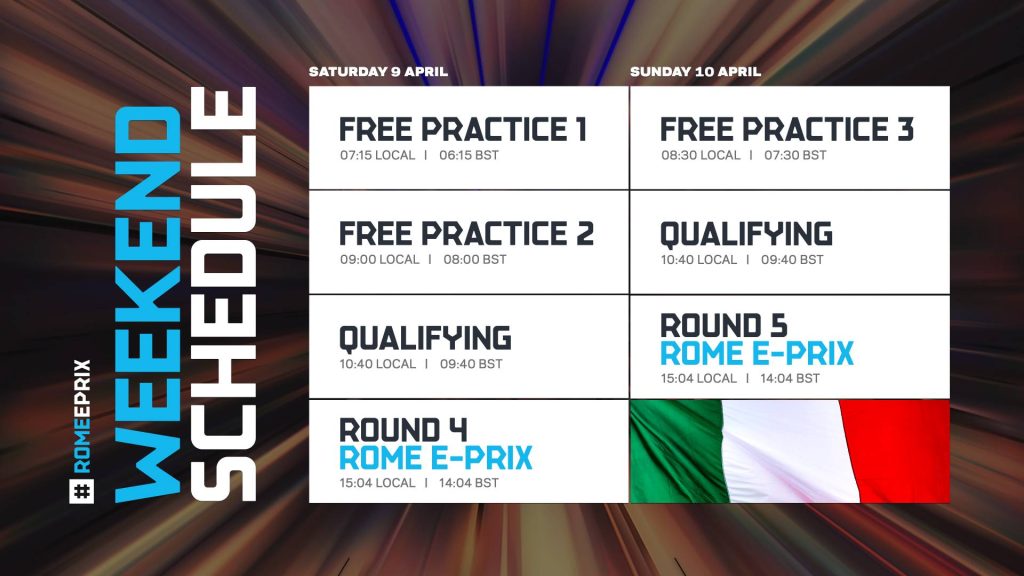 #ROMEEPRIX

WEEKEND SCHEDULE

SATURDAY 9 APRIL

FREE PRACTICE 1
07:15 LOCAL | 06:15 BST

FREE PRACTICE 2
09:00 LOCAL | 08:00 BST

QUALIFYING
10:40 LOCAL | 09:40 BST

ROUND 4
ROME E-PRIX
15:04 LOCAL | 14:04 BST

SUNDAY 10 APRIL

FREE PRACTICE 3
08:30 LOCAL | 07:30 BST

QUALIFYING
10:40 LOCAL | 09:40 BST

ROUND 5
ROME E-PRIX
15:04 LOCAL | 14:04 BST